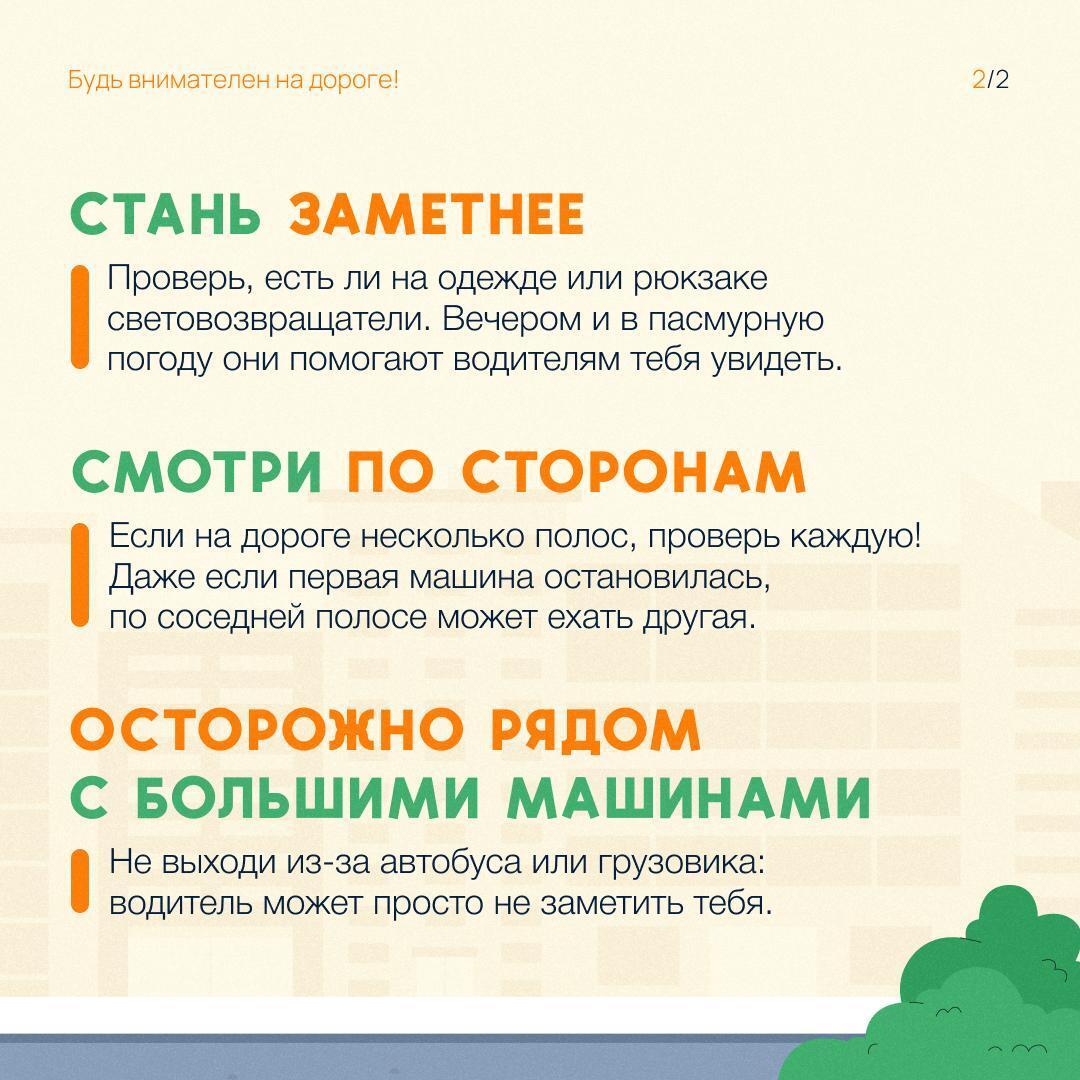 Будь внимателен на дороге!

2/2

СТАНЬ ЗАМЕТНЕЕ

Проверь, есть ли на одежде или рюкзаке световозвращатели. Вечером и в пасмурную погоду они помогают водителям тебя увидеть.

СМОТРИ ПО СТОРОНАМ

Если на дороге несколько полос, проверь каждую! Даже если первая машина остановилась, по соседней полосе может ехать другая.

ОСТОРОЖНО РЯДОМ С БОЛЬШИМИ МАШИНАМИ

Не выходи из-за автобуса или грузовика: водитель может просто не заметить тебя.